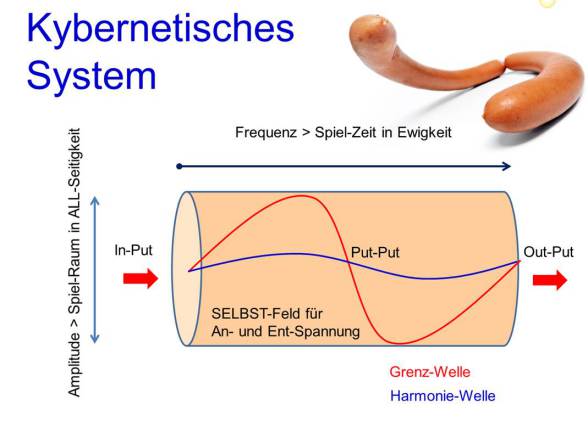 Kybernetisches System

Frequenz > Spiel-Zeit in Ewigkeit

Amplitude > Spiel-Raum in ALL-Seitigkeit

In-Put

Put-Put

Out-Put

SELBST-Feld für An- und Ent-Spannung

Grenz-Welle

Harmonie-Welle